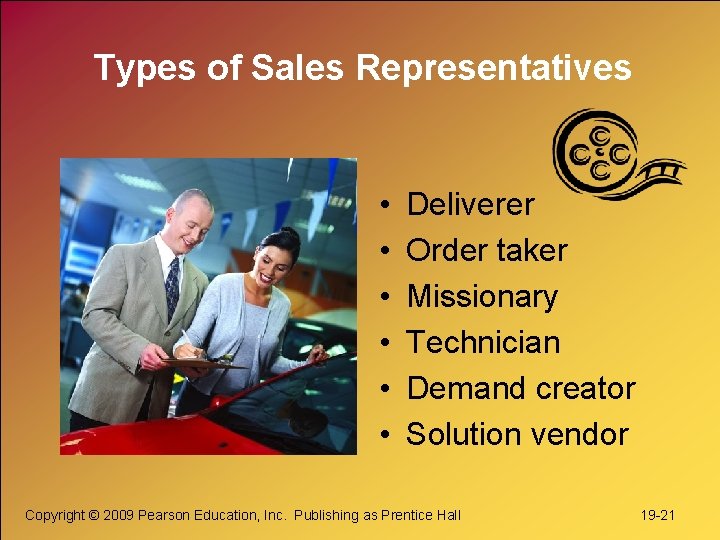 Types of Sales Representatives

• Deliverer
• Order taker
• Missionary
• Technician
• Demand creator
• Solution vendor

Copyright © 2009 Pearson Education, Inc. Publishing as Prentice Hall

19-21